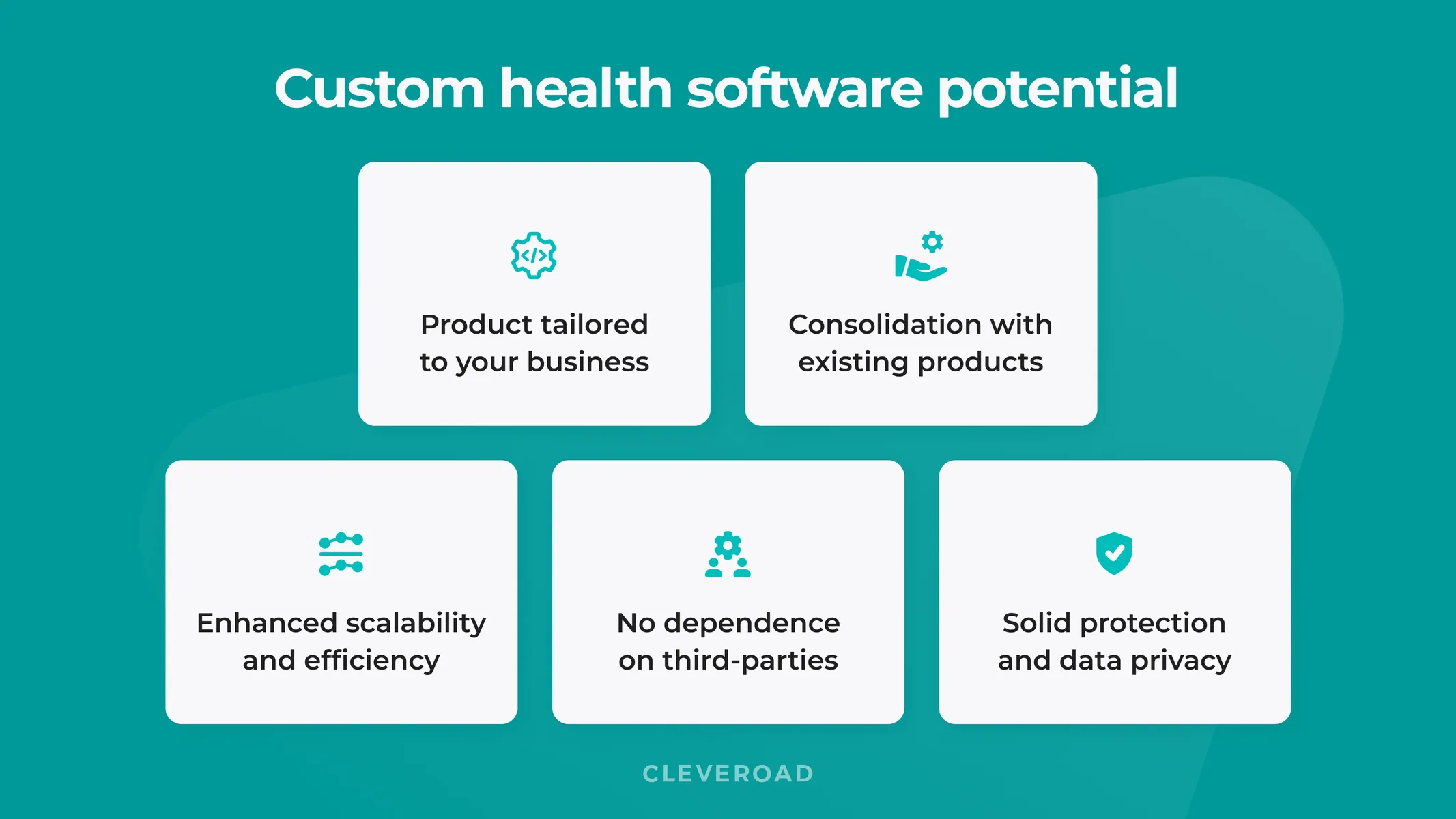 Custom health software potential

Product tailored to your business

Consolidation with existing products

Enhanced scalability and efficiency

No dependence on third-parties

Solid protection and data privacy

CLEVEROAD